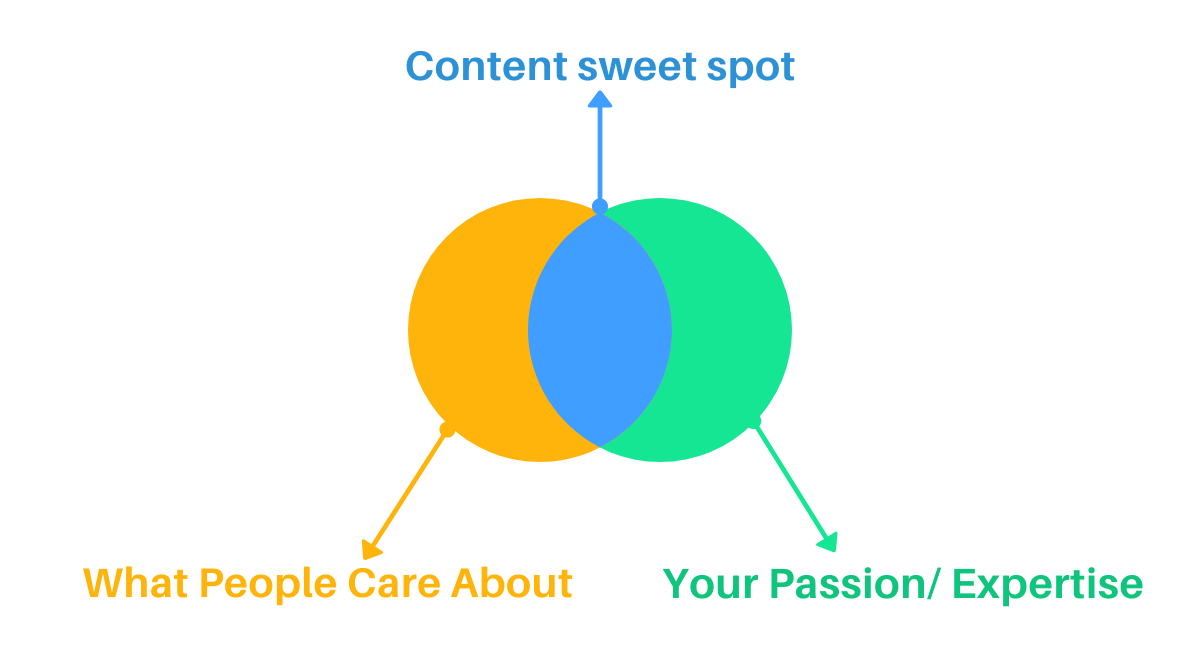 Content sweet spot

What People Care About

Your Passion/ Expertise